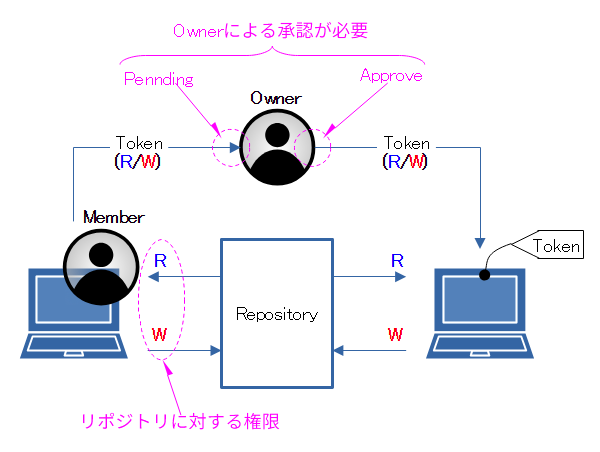 Ownerによる承認が必要

Pennding

Approve

Owner

Token
(R/W)

Token
(R/W)

Member

Token

R

R

Repository

W

W

リポジトリに対する権限